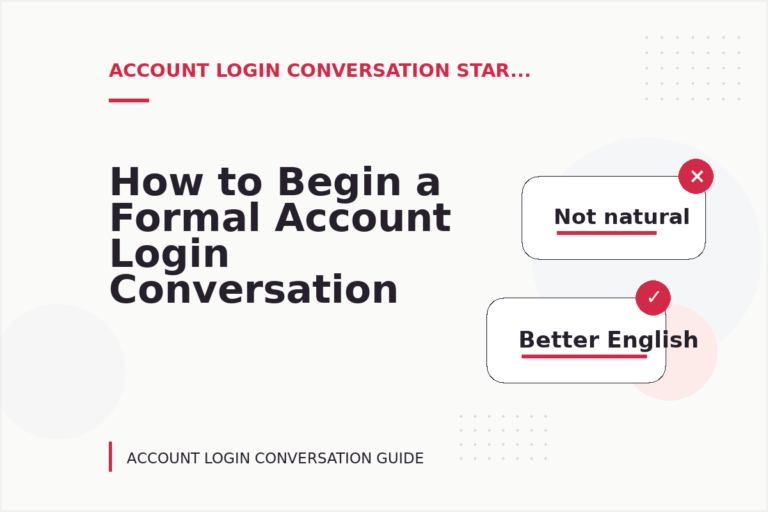 ACCOUNT LOGIN CONVERSATION STAR...

How to Begin a Formal Account Login Conversation

Not natural

Better English

ACCOUNT LOGIN CONVERSATION GUIDE